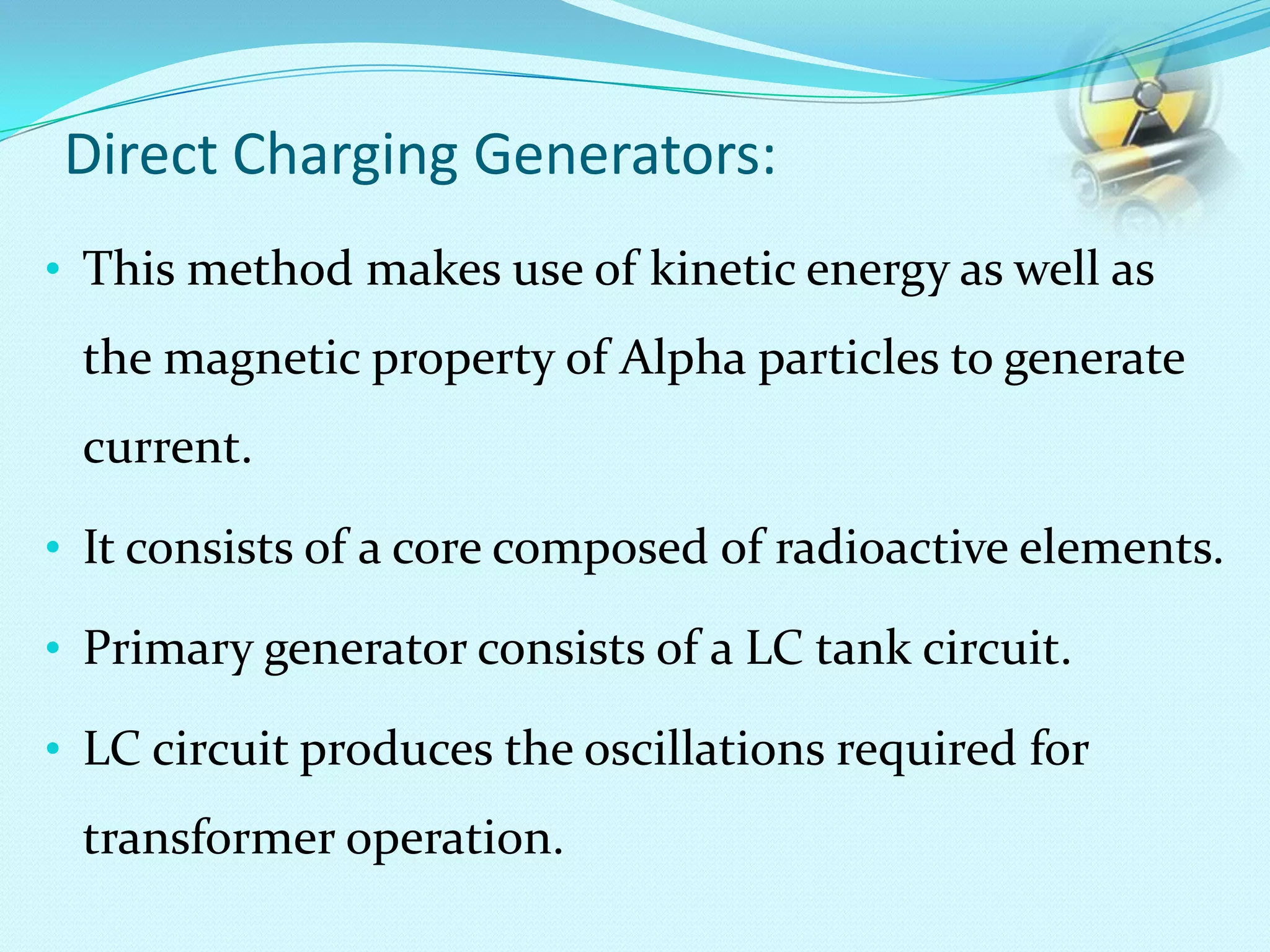 Direct Charging Generators:

• This method makes use of kinetic energy as well as the magnetic property of Alpha particles to generate current.

• It consists of a core composed of radioactive elements.

• Primary generator consists of a LC tank circuit.

• LC circuit produces the oscillations required for transformer operation.